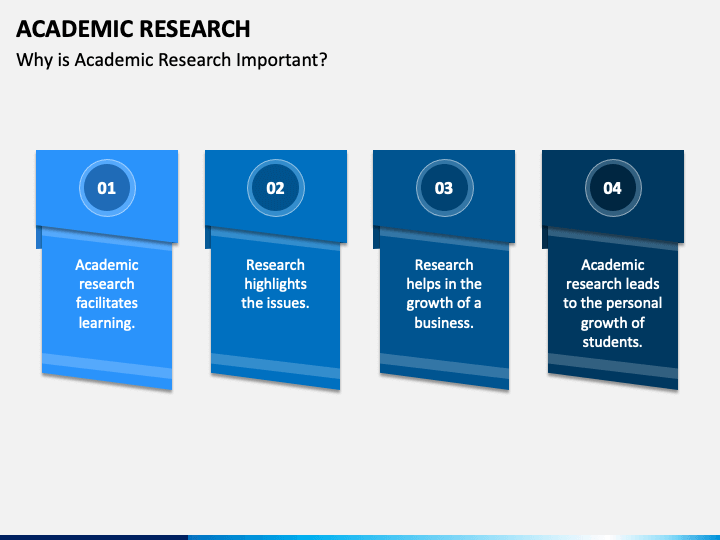 ACADEMIC RESEARCH

Why is Academic Research Important?

01

Academic research facilitates learning.

02

Research highlights the issues.

03

Research helps in the growth of a business.

04

Academic research leads to the personal growth of students.